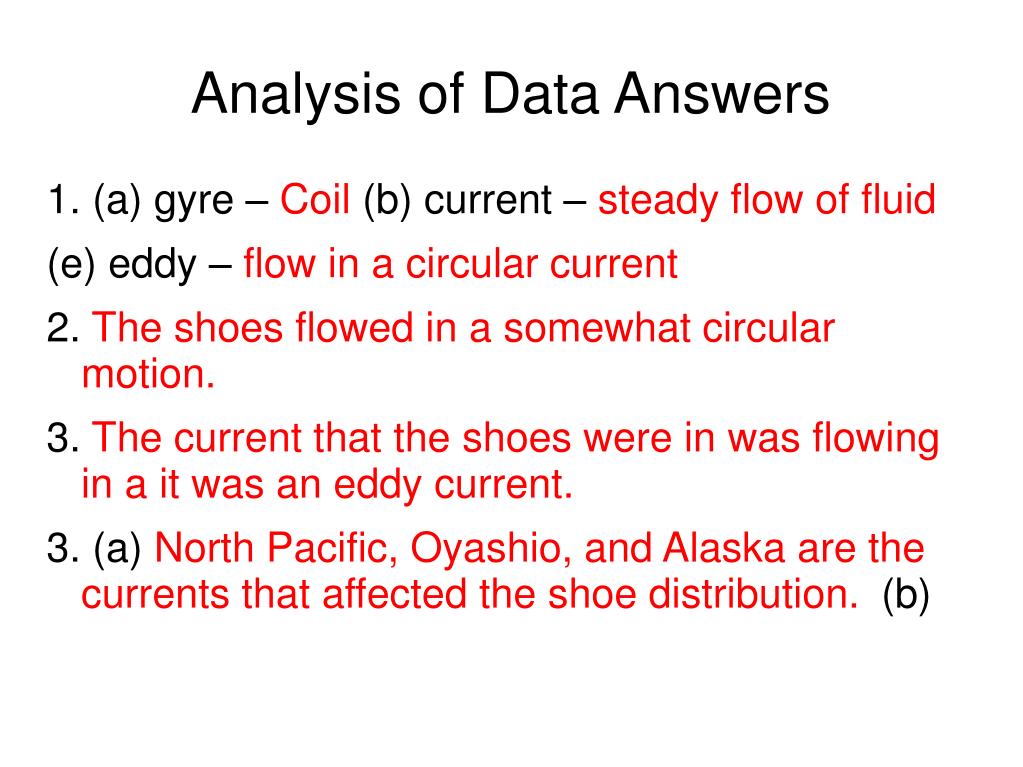 Analysis of Data Answers

1. (a) gyre – Coil (b) current – steady flow of fluid

(e) eddy – flow in a circular current

2. The shoes flowed in a somewhat circular motion.

3. The current that the shoes were in was flowing in a it was an eddy current.

3. (a) North Pacific, Oyashio, and Alaska are the currents that affected the shoe distribution. (b)